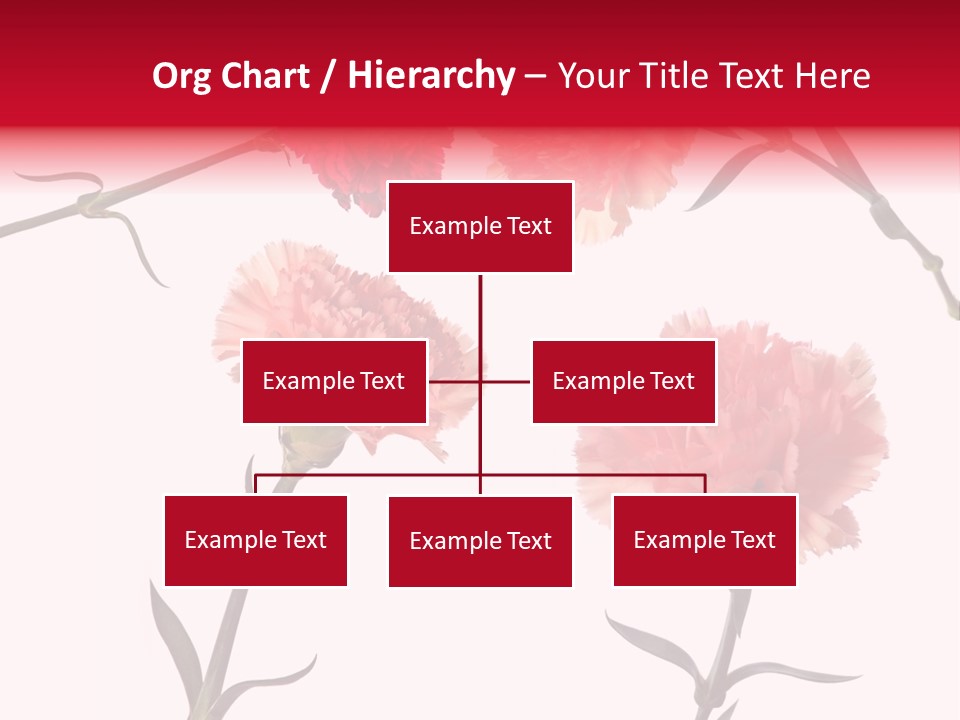 Org Chart / Hierarchy – Your Title Text Here

Example Text

Example Text

Example Text

Example Text

Example Text

Example Text